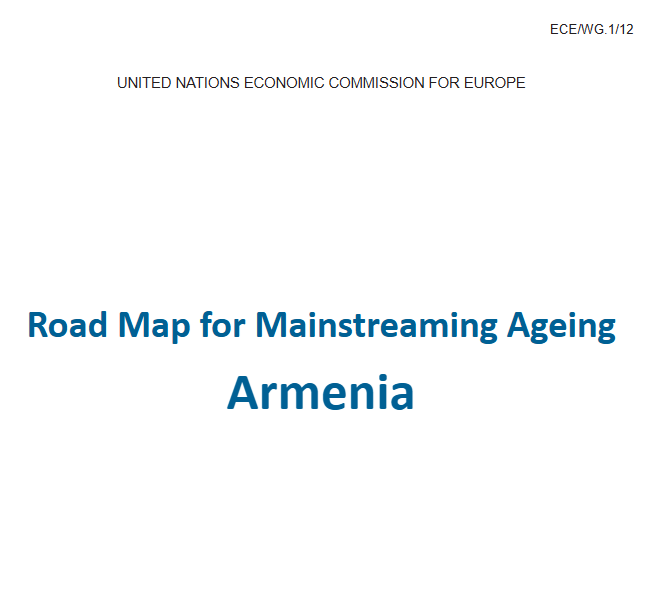 ECE/WG.1/12

UNITED NATIONS ECONOMIC COMMISSION FOR EUROPE

Road Map for Mainstreaming Ageing

Armenia